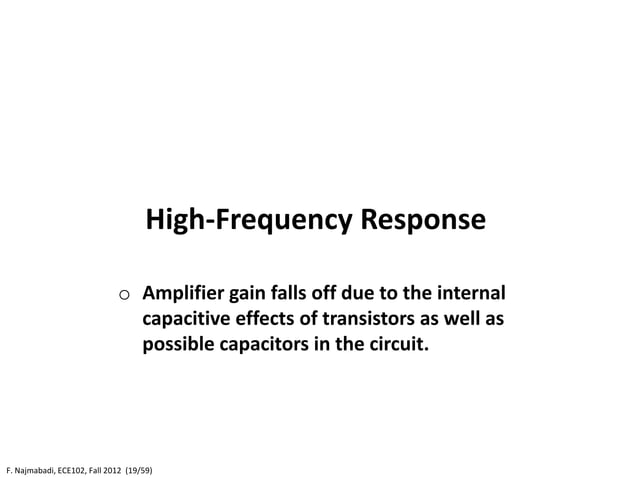 High-Frequency Response

o Amplifier gain falls off due to the internal capacitive effects of transistors as well as possible capacitors in the circuit.

F. Najmabadi, ECE102, Fall 2012 (19/59)